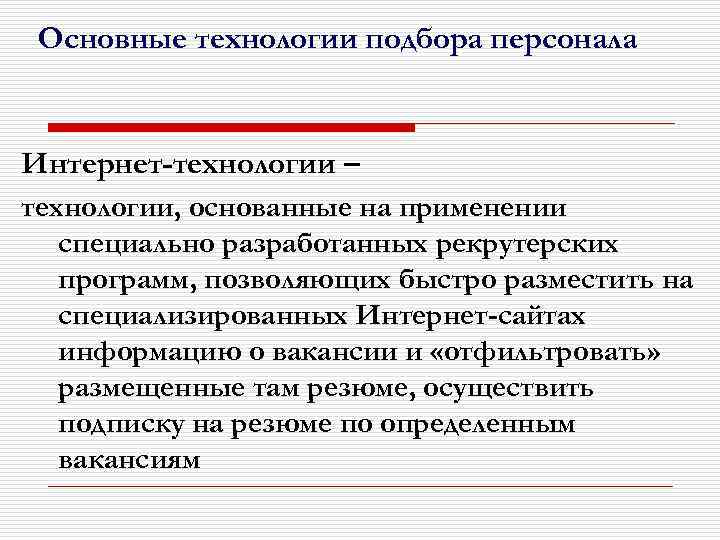 Основные технологии подбора персонала

Интернет-технологии –

технологии, основанные на применении специально разработанных рекрутерских программ, позволяющих быстро разместить на специализированных Интернет-сайтах информацию о вакансии и «отфильтровать» размещенные там резюме, осуществить подписку на резюме по определенным вакансиям